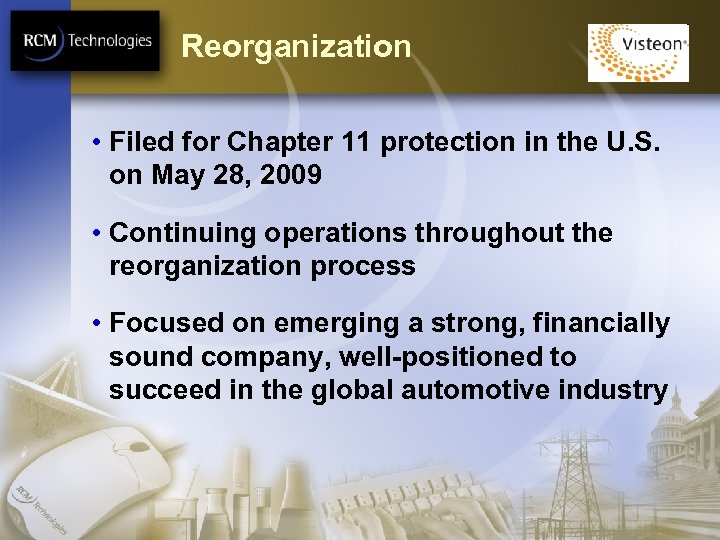 RCM Technologies

Reorganization

Visteon

• Filed for Chapter 11 protection in the U.S. on May 28, 2009

• Continuing operations throughout the reorganization process

• Focused on emerging a strong, financially sound company, well-positioned to succeed in the global automotive industry

RCM Technologies